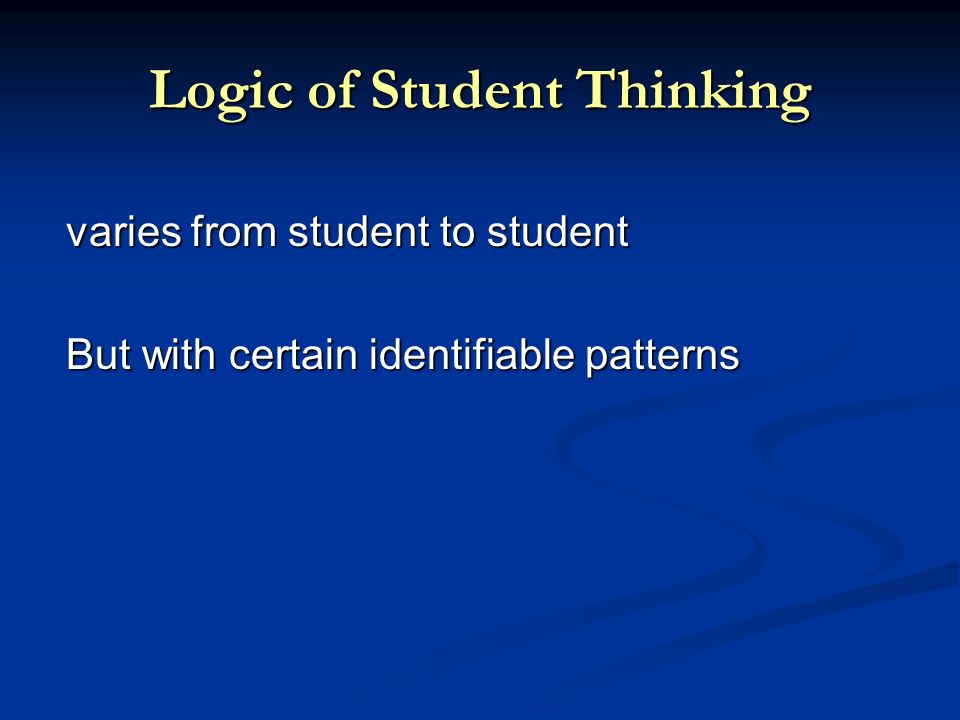 Logic of Student Thinking

varies from student to student

But with certain identifiable patterns